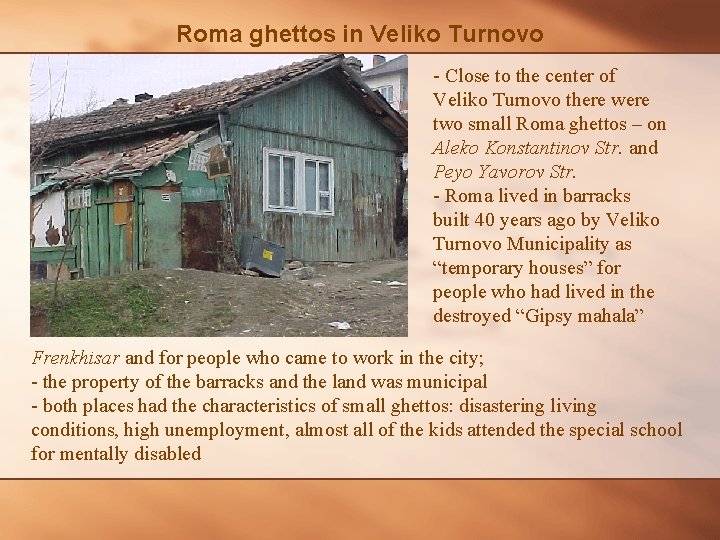 Roma ghettos in Veliko Turnovo

- Close to the center of Veliko Turnovo there were two small Roma ghettos – on Aleko Konstantinov Str. and Peyo Yavorov Str.
- Roma lived in barracks built 40 years ago by Veliko Turnovo Municipality as "temporary houses" for people who had lived in the destroyed "Gipsy mahala" Frenkhisar and for people who came to work in the city;
- the property of the barracks and the land was municipal
- both places had the characteristics of small ghettos: disastering living conditions, high unemployment, almost all of the kids attended the special school for mentally disabled